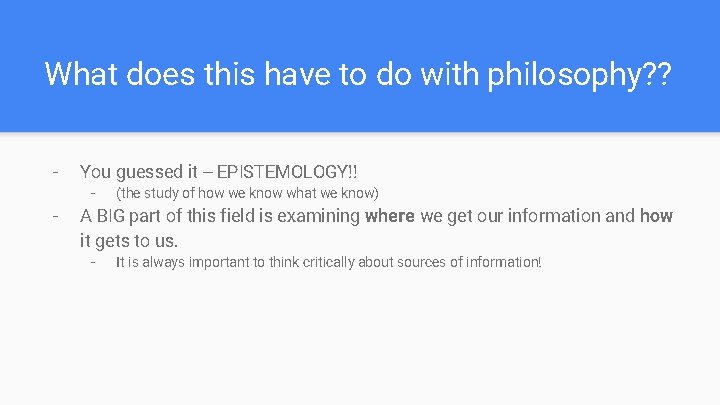 What does this have to do with philosophy??

- You guessed it – EPISTEMOLOGY!!
  - (the study of how we know what we know)
- A BIG part of this field is examining where we get our information and how it gets to us.
  - It is always important to think critically about sources of information!